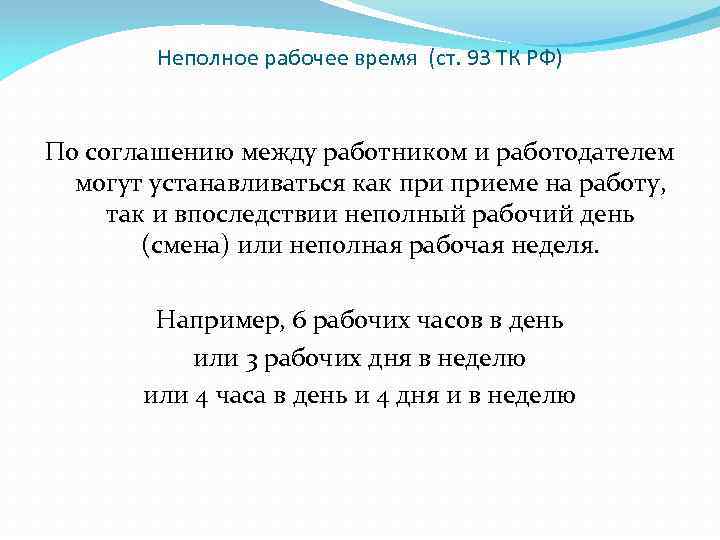 Неполное рабочее время (ст. 93 ТК РФ)

По соглашению между работником и работодателем могут устанавливаться как при приеме на работу, так и впоследствии неполный рабочий день (смена) или неполная рабочая неделя.

Например, 6 рабочих часов в день
или 3 рабочих дня в неделю
или 4 часа в день и 4 дня и в неделю